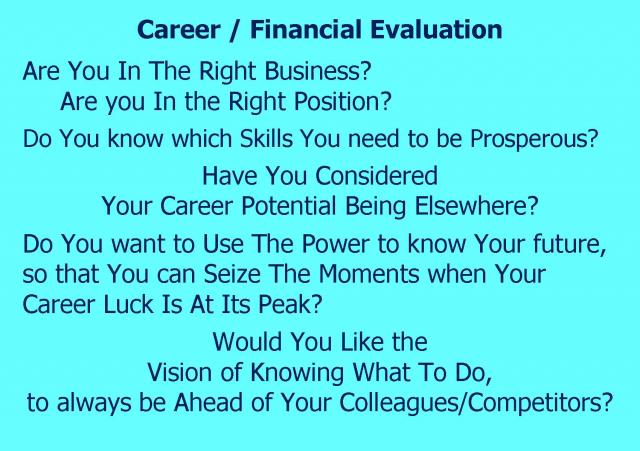 Career / Financial Evaluation

Are You In The Right Business?
Are you In the Right Position?

Do You know which Skills You need to be Prosperous?

Have You Considered
Your Career Potential Being Elsewhere?

Do You want to Use The Power to know Your future, so that You can Seize The Moments when Your Career Luck Is At Its Peak?

Would You Like the
Vision of Knowing What To Do,
to always be Ahead of Your Colleagues/Competitors?